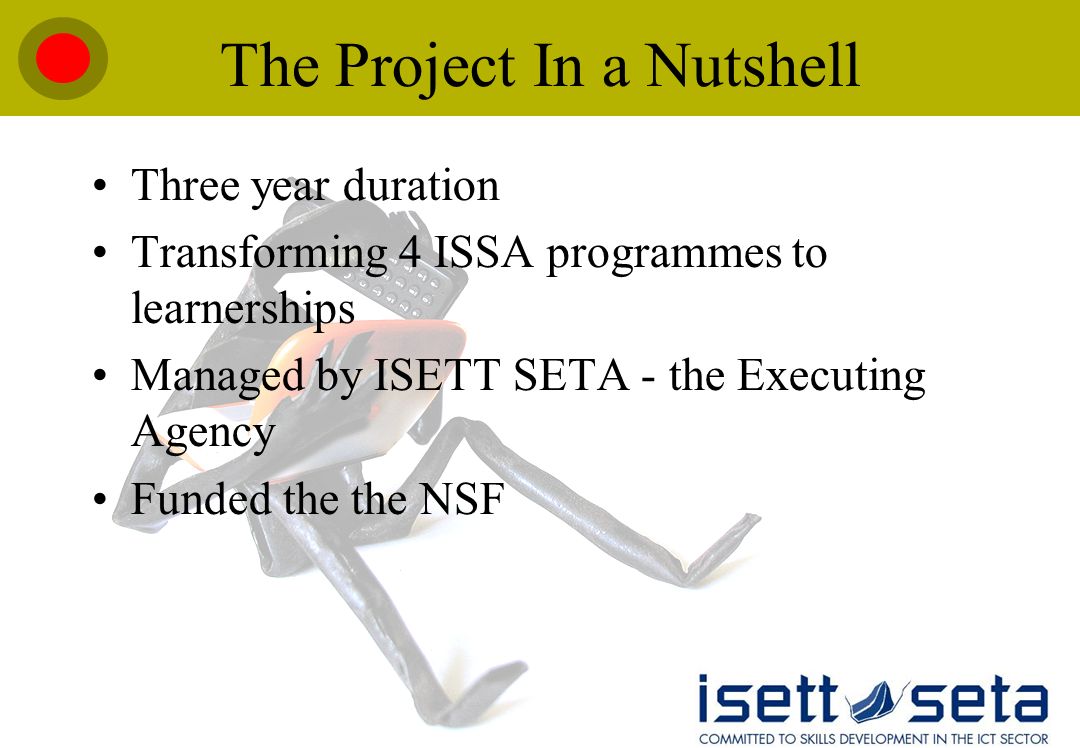 The Project In a Nutshell

• Three year duration
• Transforming 4 ISSA programmes to learnerships
• Managed by ISETT SETA - the Executing Agency
• Funded the the NSF

isett seta
COMMITTED TO SKILLS DEVELOPMENT IN THE ICT SECTOR